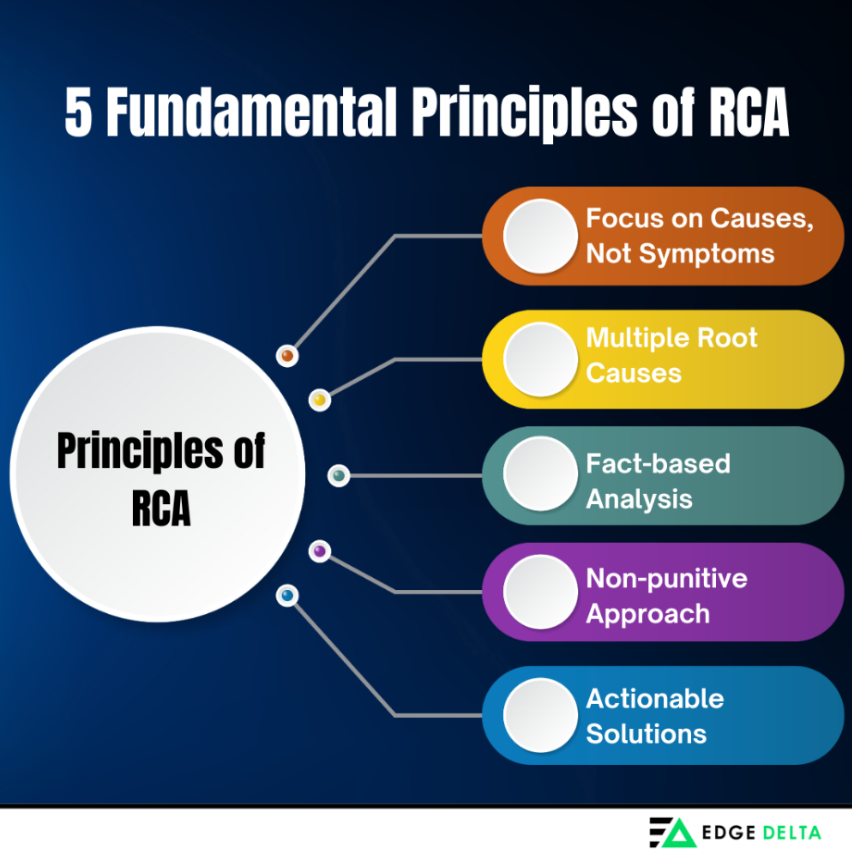 5 Fundamental Principles of RCA

Principles of RCA

Focus on Causes, Not Symptoms

Multiple Root Causes

Fact-based Analysis

Non-punitive Approach

Actionable Solutions

EDGE DELTA